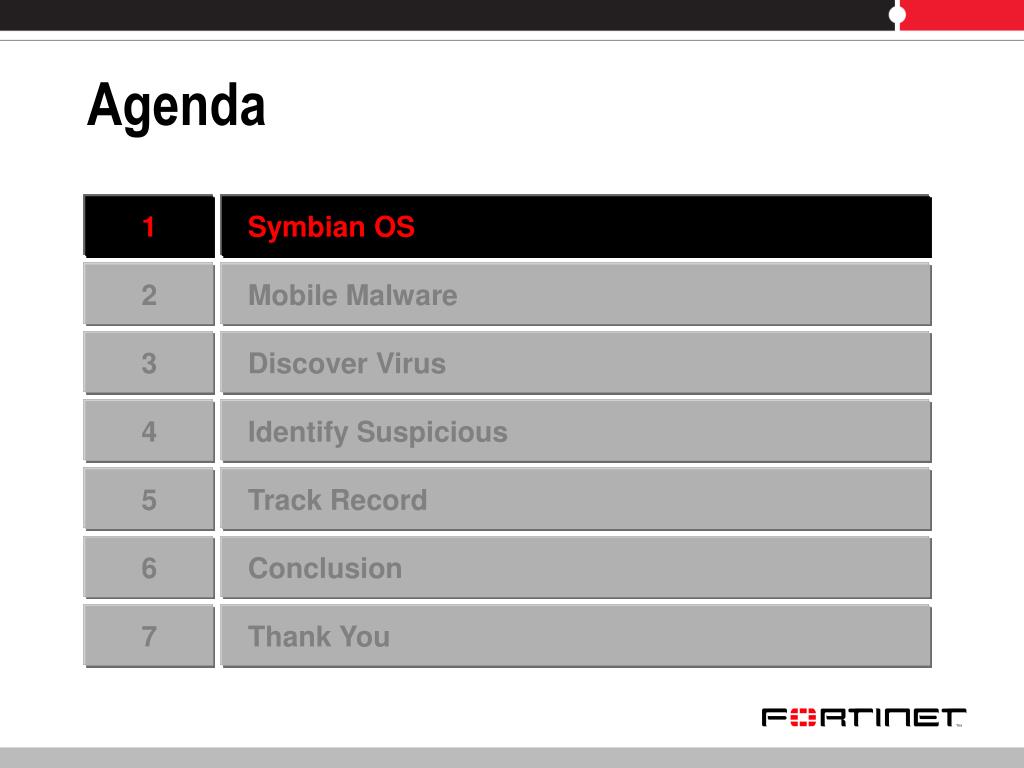 Agenda

| 1 | Symbian OS |
|---|---|
| 2 | Mobile Malware |
| 3 | Discover Virus |
| 4 | Identify Suspicious |
| 5 | Track Record |
| 6 | Conclusion |
| 7 | Thank You |

FORTINET